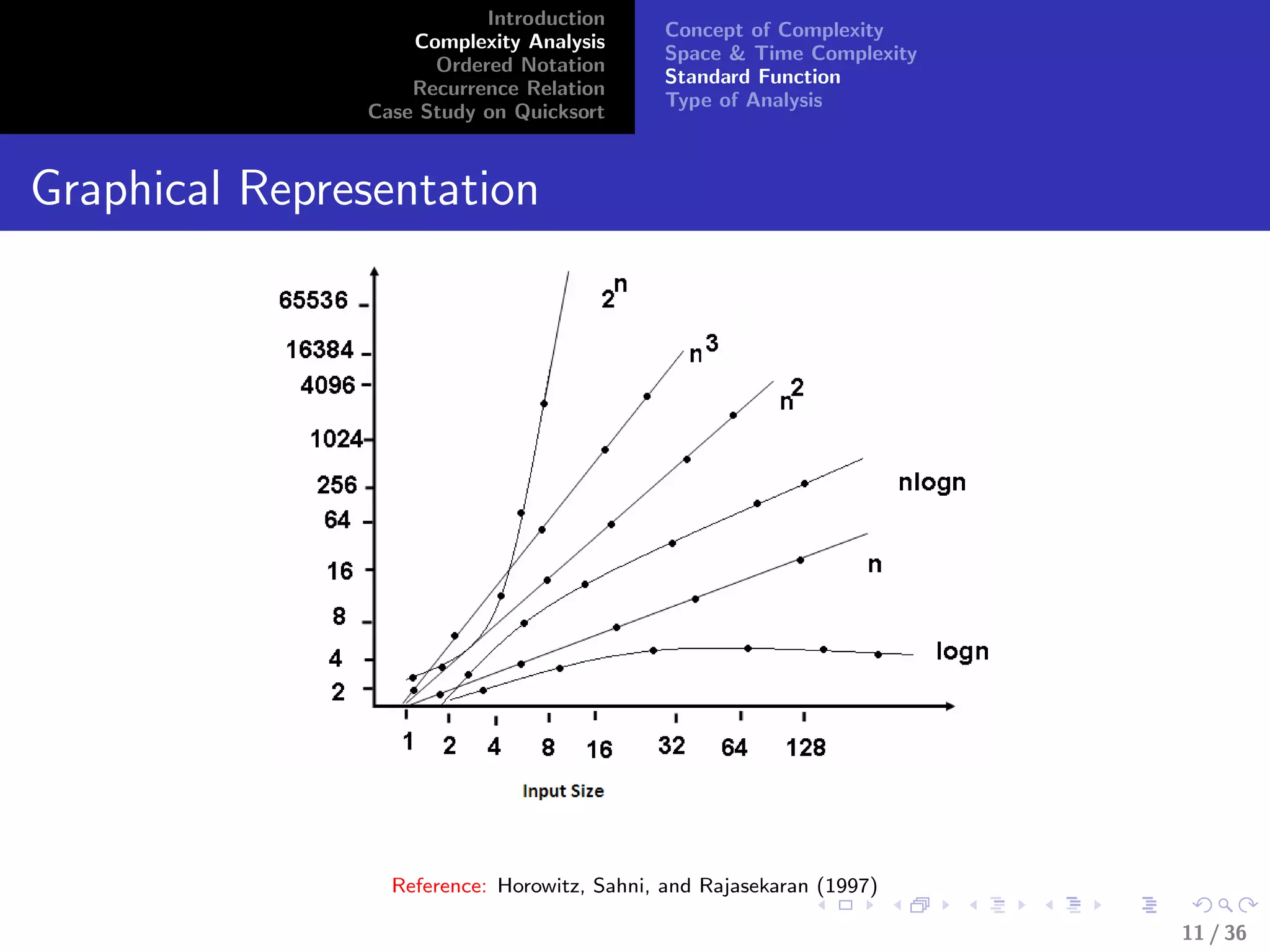 Introduction
Complexity Analysis
Ordered Notation
Recurrence Relation
Case Study on Quicksort

Concept of Complexity
Space & Time Complexity
Standard Function
Type of Analysis

Graphical Representation

65536
16384
4096
1024
256
64
16
8
4
2

$2^n$
$n^3$
$n^2$
nlogn
n
logn

1 2 4 8 16 32 64 128

Input Size

Reference: Horowitz, Sahni, and Rajasekaran (1997)

11 / 36